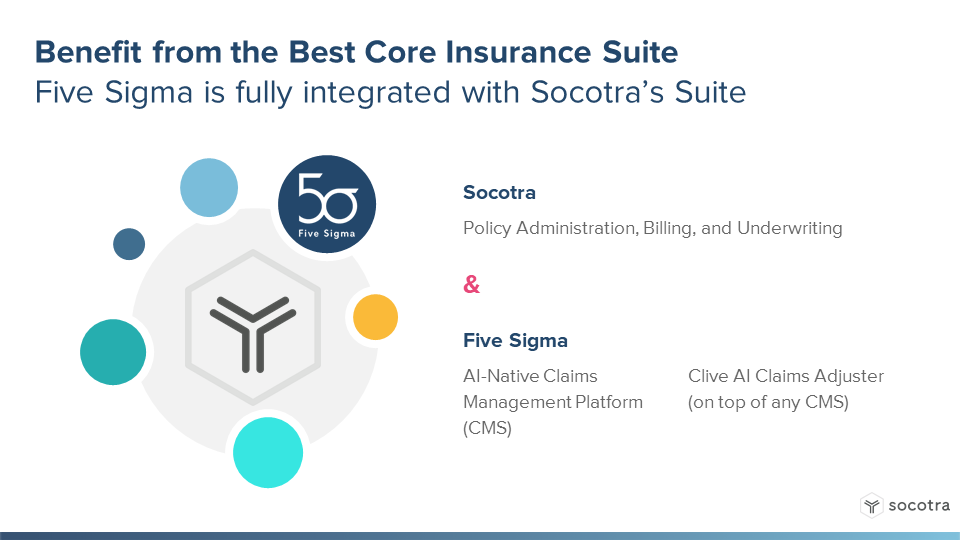 Benefit from the Best Core Insurance Suite
Five Sigma is fully integrated with Socotra's Suite

5σ
Five Sigma

Socotra

Policy Administration, Billing, and Underwriting

&

Five Sigma

AI-Native Claims Management Platform (CMS)

Clive AI Claims Adjuster (on top of any CMS)

socotra